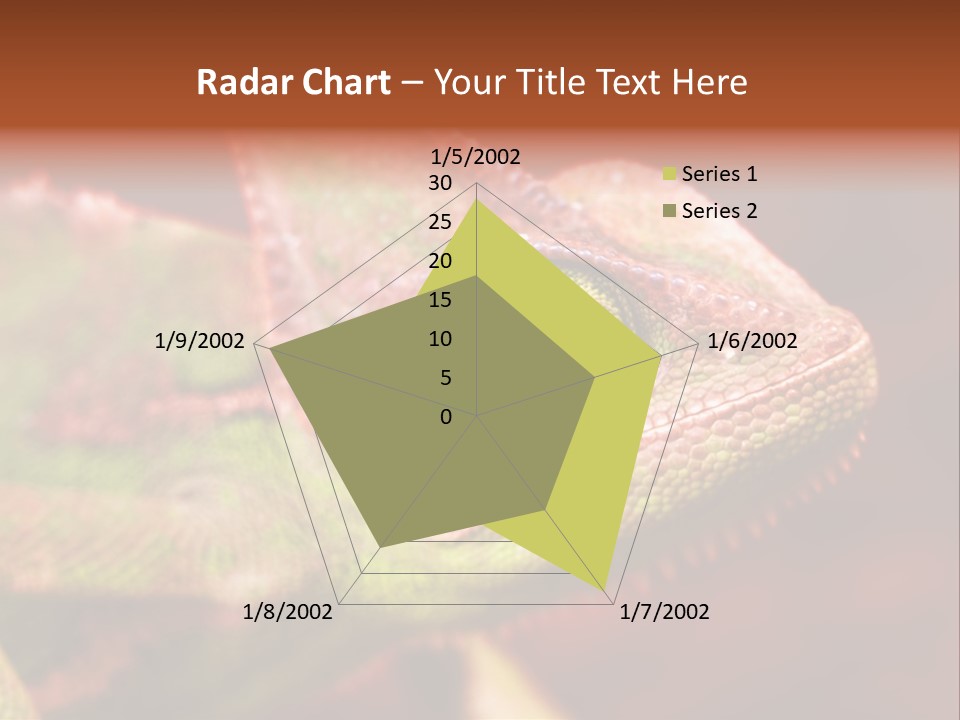 Radar Chart – Your Title Text Here

1/5/2002
30
25
20
15
10
5
0
1/6/2002
1/7/2002
1/8/2002
1/9/2002

Series 1
Series 2